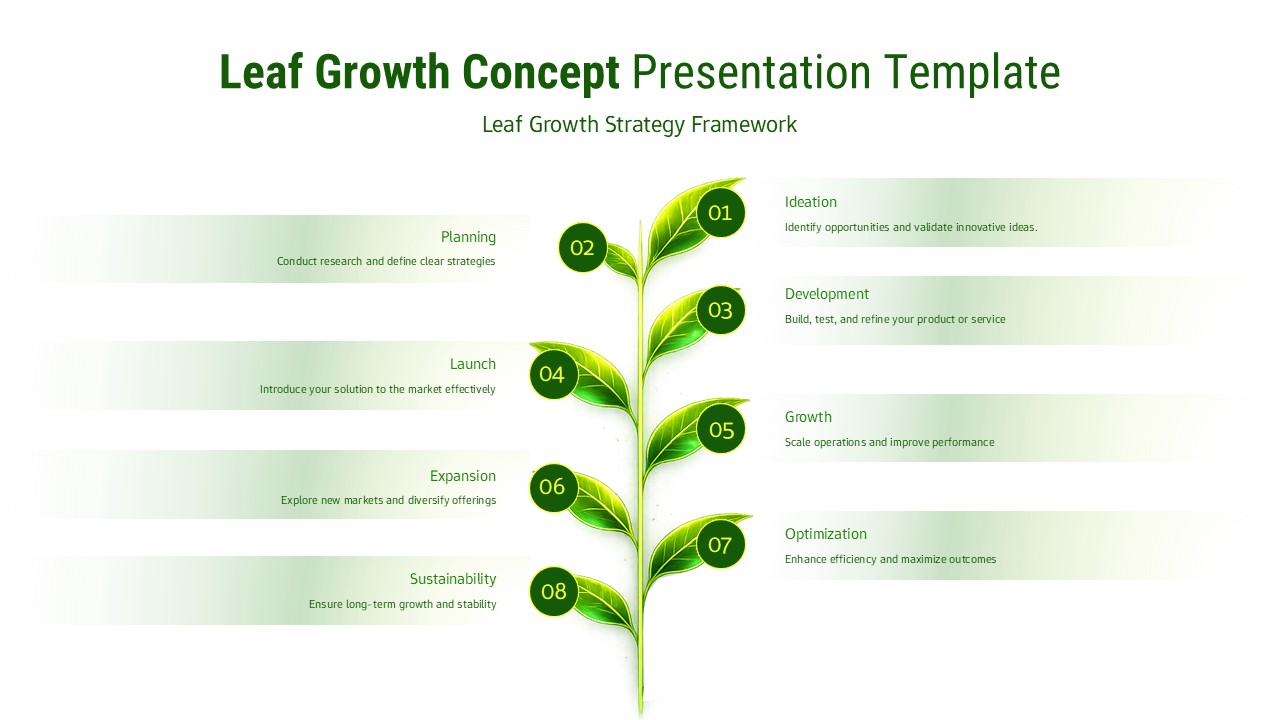 Leaf Growth Concept Presentation Template

Leaf Growth Strategy Framework

01
Ideation
Identify opportunities and validate innovative ideas.

02
Planning
Conduct research and define clear strategies

03
Development
Build, test, and refine your product or service

04
Launch
Introduce your solution to the market effectively

05
Growth
Scale operations and improve performance

06
Expansion
Explore new markets and diversify offerings

07
Optimization
Enhance efficiency and maximize outcomes

08
Sustainability
Ensure long-term growth and stability